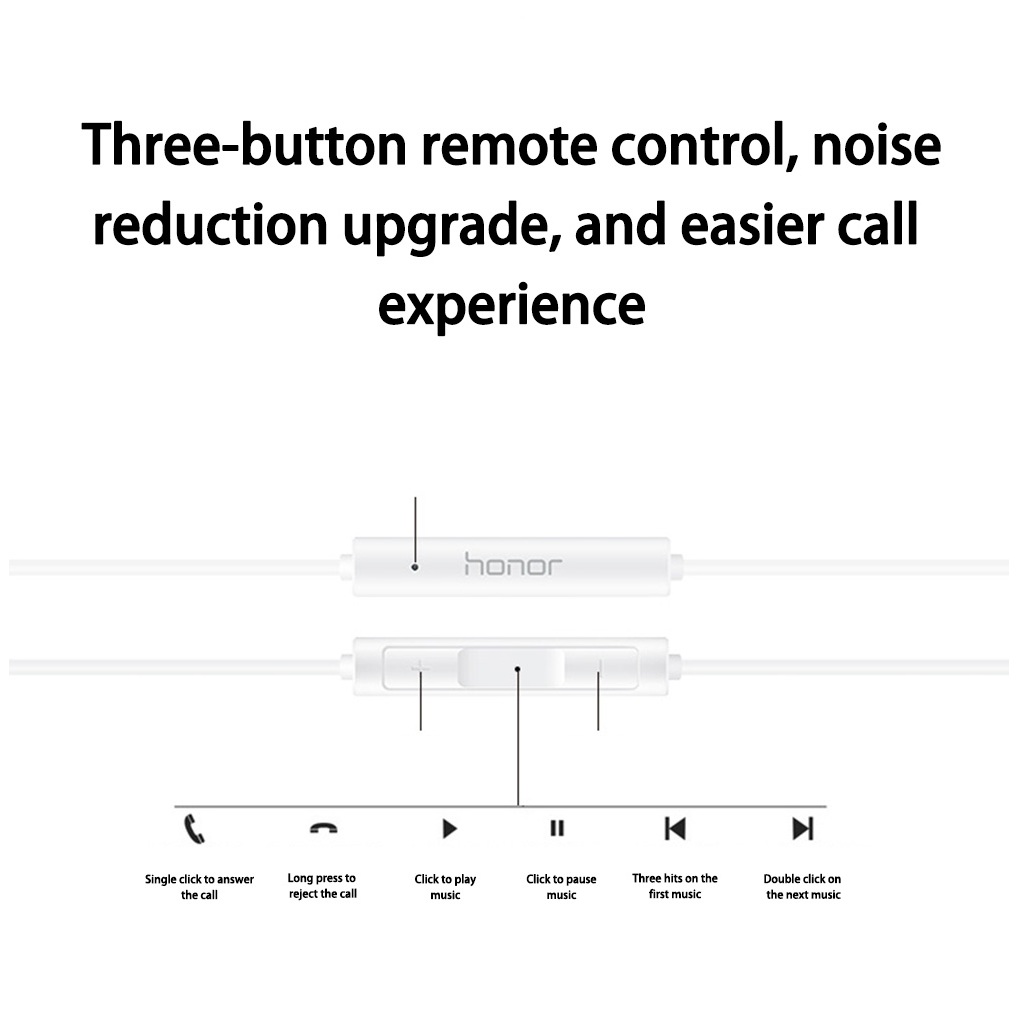 Three-button remote control, noise reduction upgrade, and easier call experience

honor

Single click to answer the call

Long press to reject the call

Click to play music

Click to pause music

Three hits on the first music

Double click on the next music